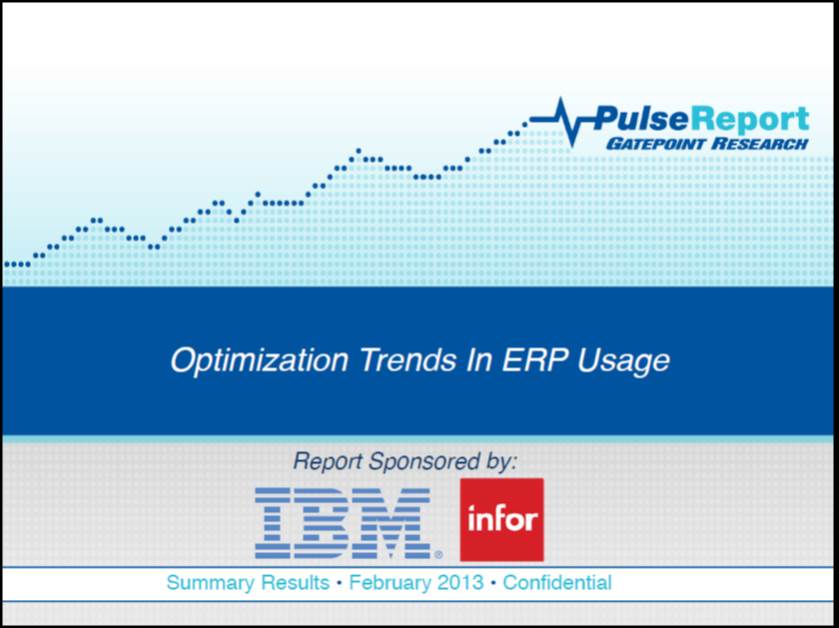 PulseReport
GATEPOINT RESEARCH

Optimization Trends In ERP Usage

Report Sponsored by:

IBM®

infor

Summary Results • February 2013 • Confidential